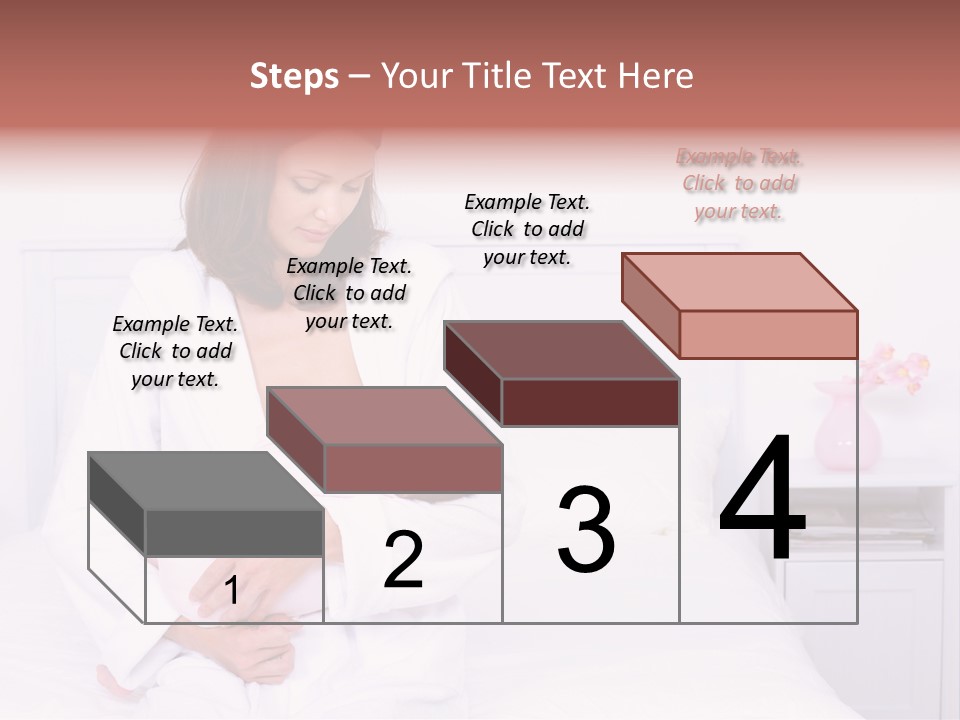 Steps – Your Title Text Here

Example Text. Click to add your text.

Example Text. Click to add your text.

Example Text. Click to add your text.

Example Text. Click to add your text.

1

2

3

4